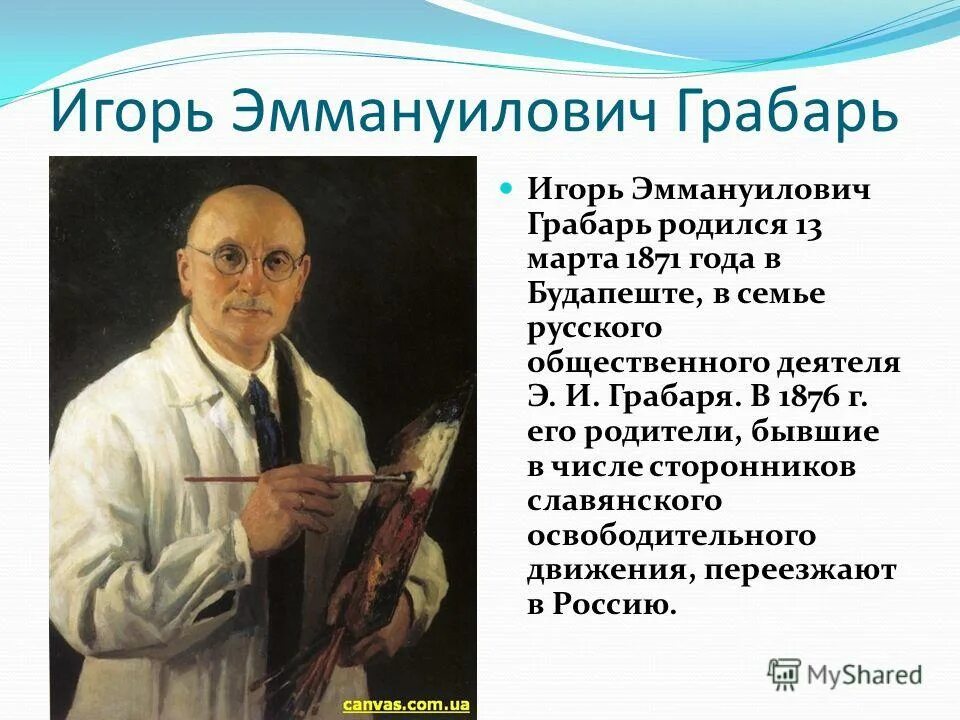 Игорь Эммануилович Грабарь

Игорь Эммануилович Грабарь родился 13 марта 1871 года в Будапеште, в семье русского общественного деятеля Э. И. Грабаря. В 1876 г. его родители, бывшие в числе сторонников славянского освободительного движения, переезжают в Россию.

canvas.com.ua

MyShared